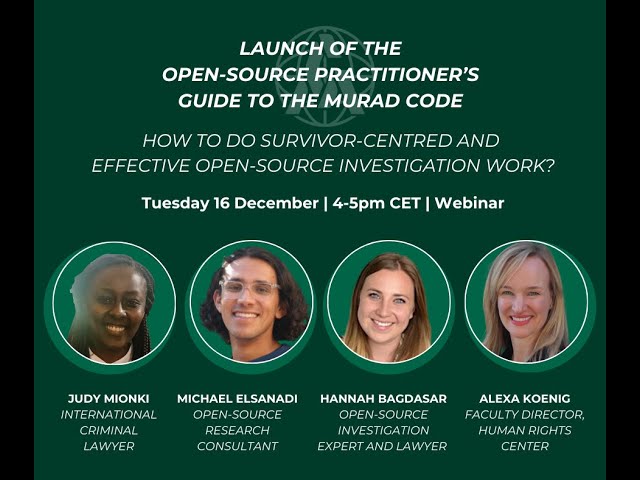 LAUNCH OF THE OPEN-SOURCE PRACTITIONER'S GUIDE TO THE MURAD CODE

HOW TO DO SURVIVOR-CENTRED AND EFFECTIVE OPEN-SOURCE INVESTIGATION WORK?

Tuesday 16 December | 4-5pm CET | Webinar

JUDY MIONKI
INTERNATIONAL CRIMINAL LAWYER

MICHAEL ELSANADI
OPEN-SOURCE RESEARCH CONSULTANT

HANNAH BAGDASAR
OPEN-SOURCE INVESTIGATION EXPERT AND LAWYER

ALEXA KOENIG
FACULTY DIRECTOR, HUMAN RIGHTS CENTER